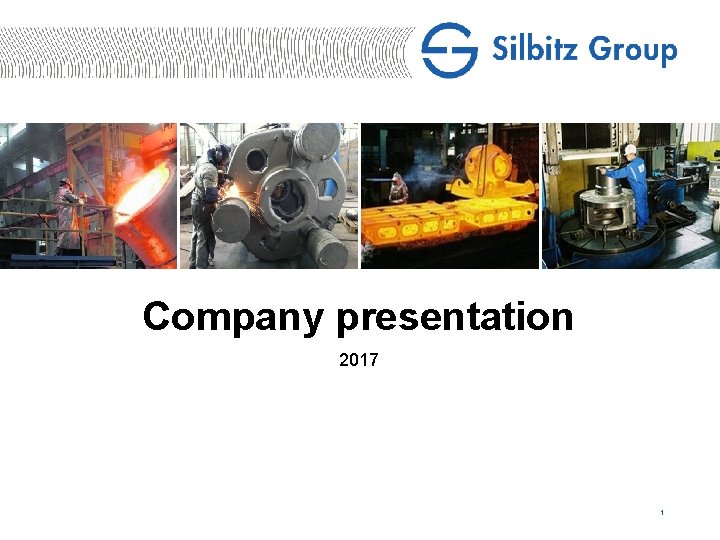 Silbitz Group

Company presentation

2017

1